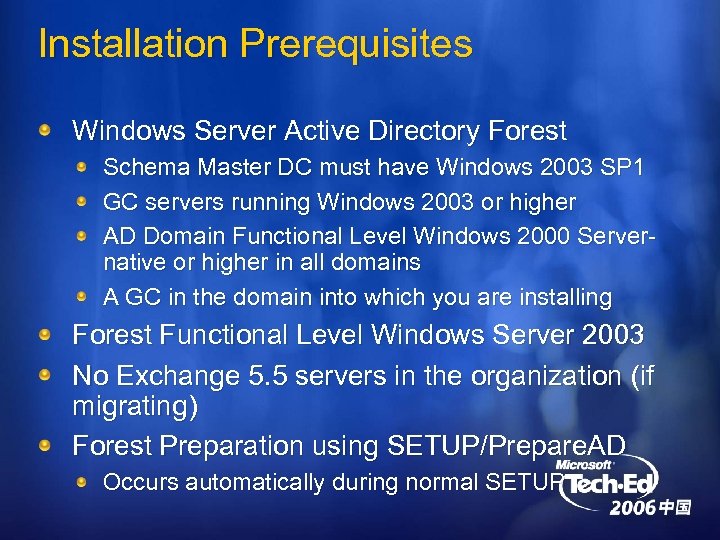 Installation Prerequisites

Windows Server Active Directory Forest

Schema Master DC must have Windows 2003 SP1

GC servers running Windows 2003 or higher

AD Domain Functional Level Windows 2000 Server-native or higher in all domains

A GC in the domain into which you are installing

Forest Functional Level Windows Server 2003

No Exchange 5.5 servers in the organization (if migrating)

Forest Preparation using SETUP/PrepareAD

Occurs automatically during normal SETUP

Microsoft Tech·Ed 2006 中国